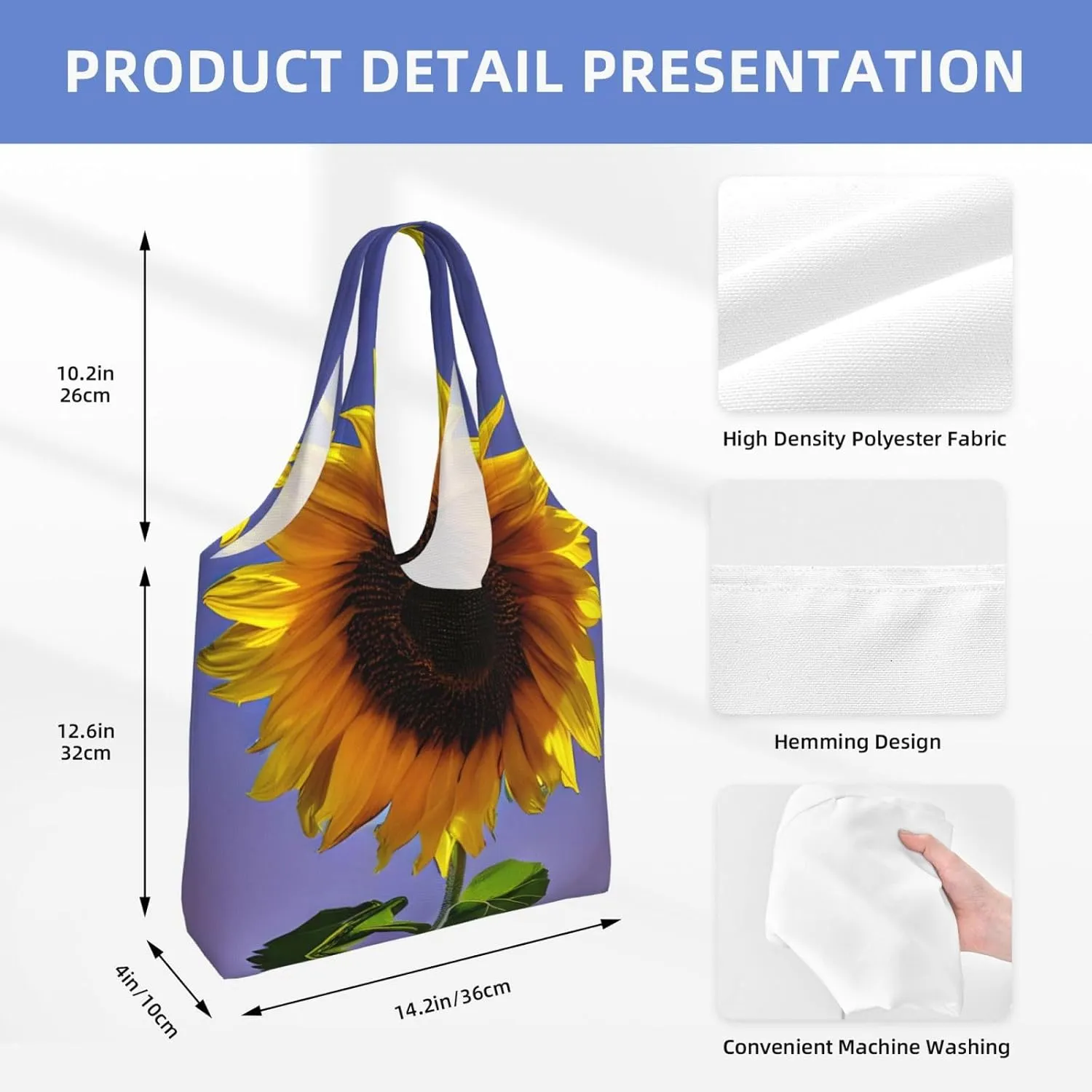 PRODUCT DETAIL PRESENTATION

10.2in
26cm

12.6in
32cm

4in/10cm

14.2in/36cm

High Density Polyester Fabric

Hemming Design

Convenient Machine Washing